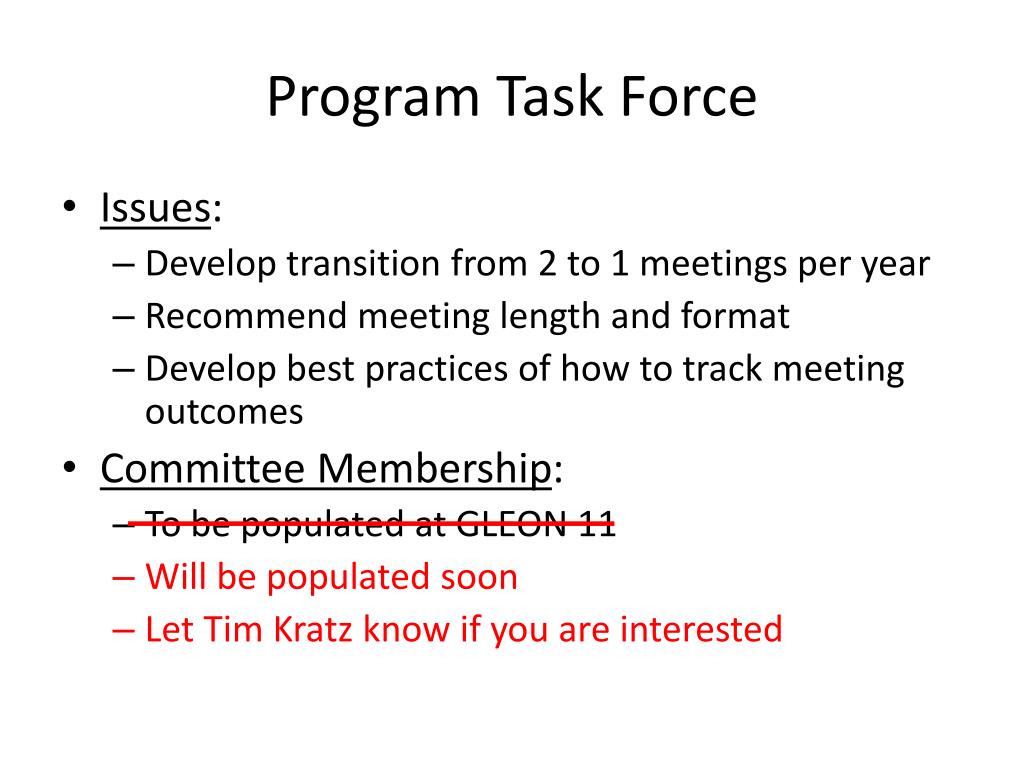 Program Task Force

• Issues:
– Develop transition from 2 to 1 meetings per year
– Recommend meeting length and format
– Develop best practices of how to track meeting outcomes

• Committee Membership:
– To be populated at GLEON 11
– Will be populated soon
– Let Tim Kratz know if you are interested